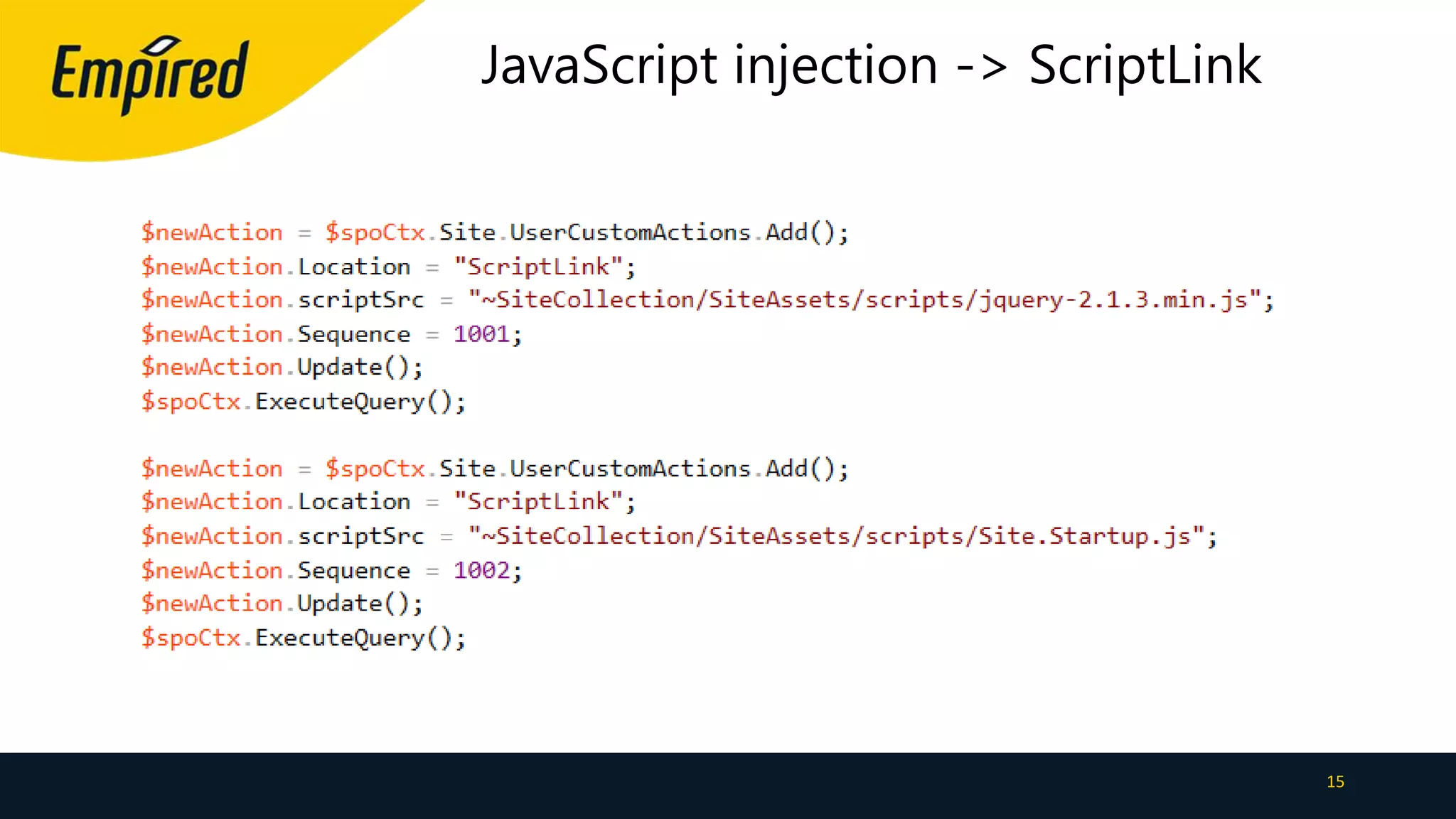 Empired

JavaScript injection -> ScriptLink

$newAction = $spoCtx.Site.UserCustomActions.Add();
$newAction.Location = "ScriptLink";
$newAction.scriptSrc = "~SiteCollection/SiteAssets/scripts/jquery-2.1.3.min.js";
$newAction.Sequence = 1001;
$newAction.Update();
$spoCtx.ExecuteQuery();

$newAction = $spoCtx.Site.UserCustomActions.Add();
$newAction.Location = "ScriptLink";
$newAction.scriptSrc = "~SiteCollection/SiteAssets/scripts/Site.Startup.js";
$newAction.Sequence = 1002;
$newAction.Update();
$spoCtx.ExecuteQuery();

15